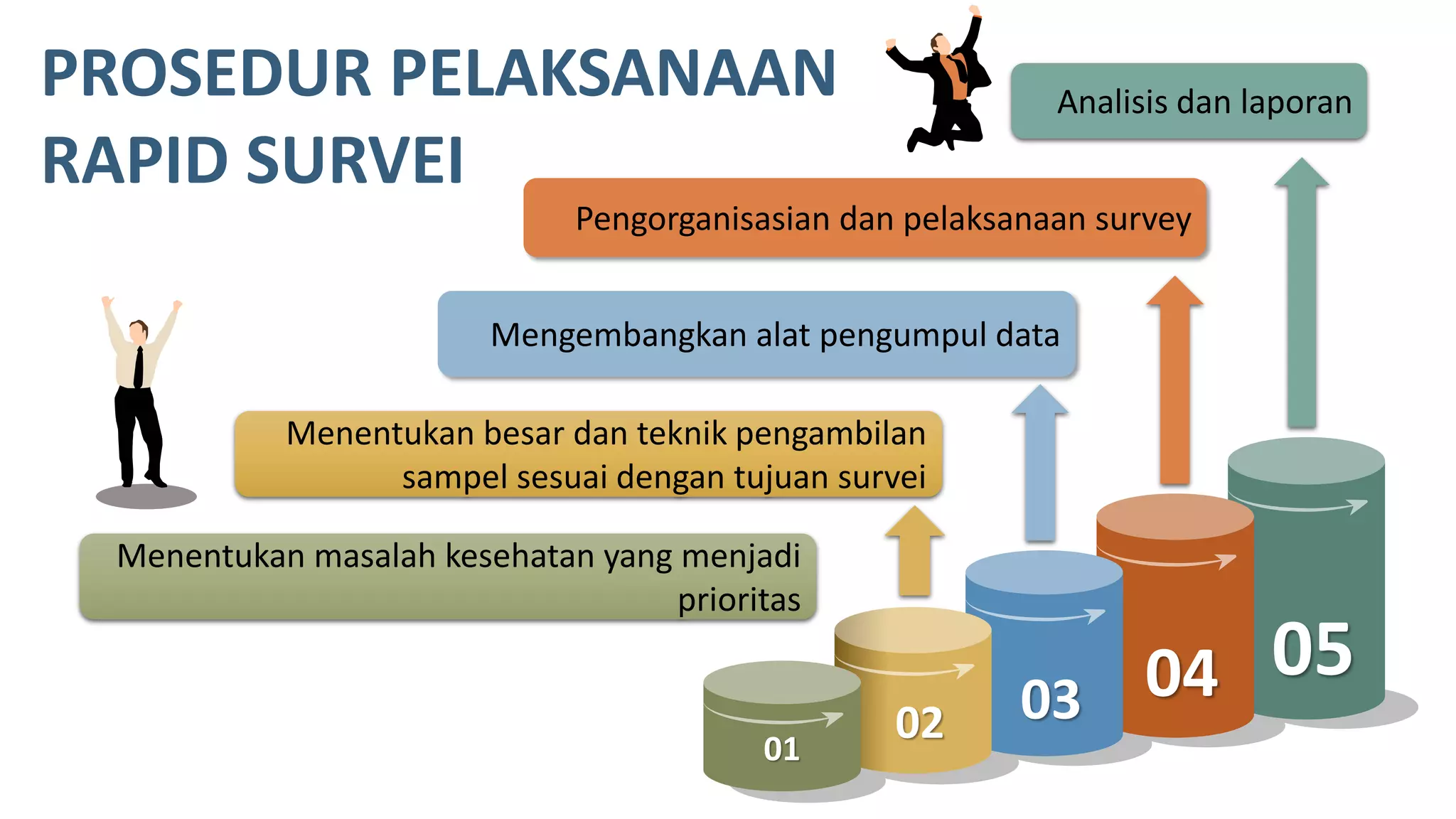 PROSEDUR PELAKSANAAN RAPID SURVEI

Analisis dan laporan

Pengorganisasian dan pelaksanaan survey

Mengembangkan alat pengumpul data

Menentukan besar dan teknik pengambilan sampel sesuai dengan tujuan survei

Menentukan masalah kesehatan yang menjadi prioritas

01

02

03

04

05